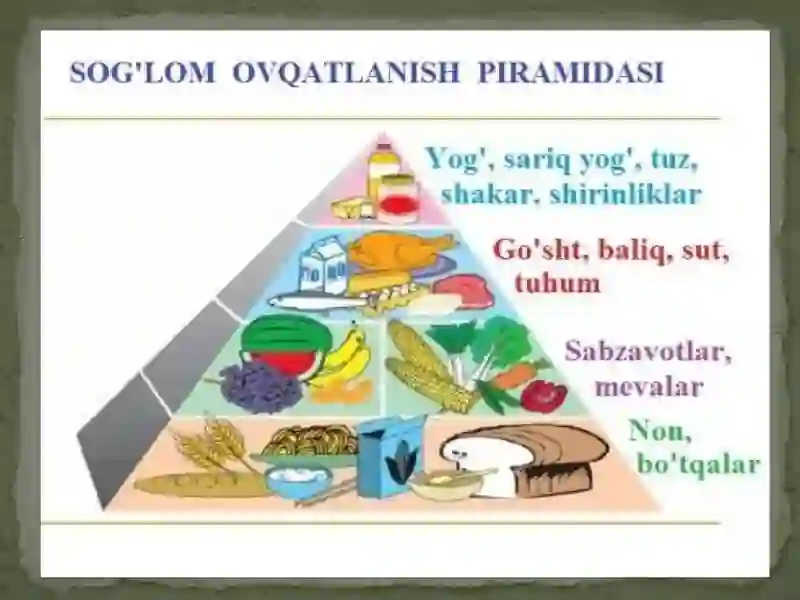 SOG'LOM OVQATLANISH PIRAMIDASI

Yog', sariq yog', tuz, shakar, shirinliklar

Go'sht, baliq, sut, tuhum

Sabzavotlar, mevalar

Non, bo'tqalar